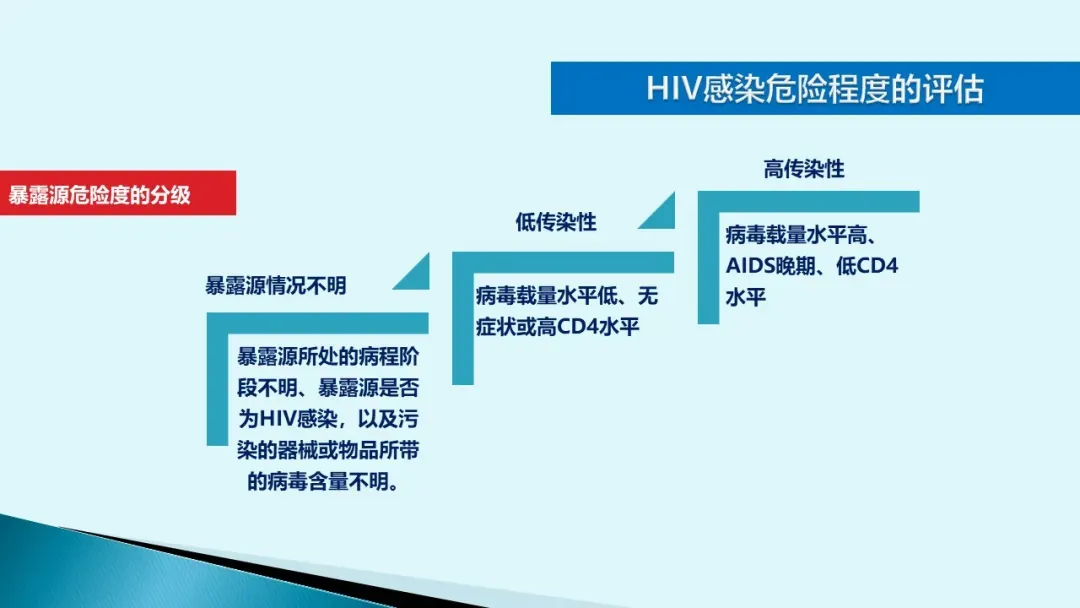 HIV感染危险程度的评估

暴露源危险度的分级

暴露源情况不明

暴露源所处的病程阶段不明、暴露源是否为HIV感染，以及污染的器械或物品所带的病毒含量不明。

低传染性

病毒载量水平低、无症状或高CD4水平

高传染性

病毒载量水平高、AIDS晚期、低CD4水平